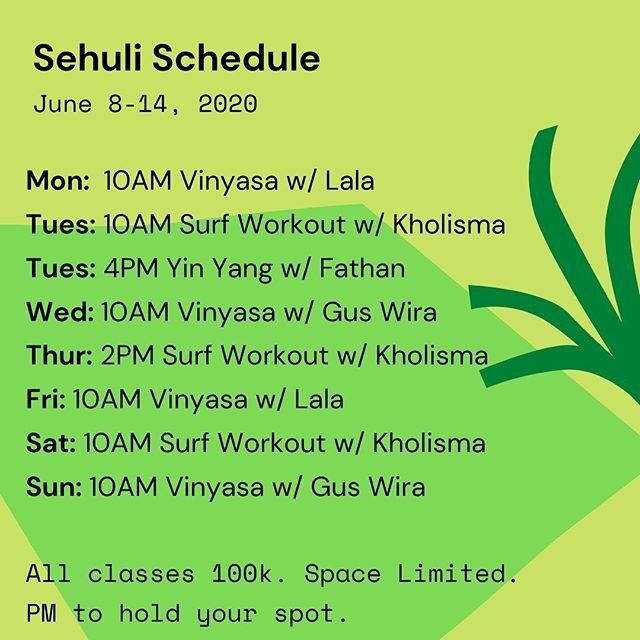 Sehuli Schedule
June 8-14, 2020

Mon: 10AM Vinyasa w/ Lala
Tues: 10AM Surf Workout w/ Kholisma
Tues: 4PM Yin Yang w/ Fathan
Wed: 10AM Vinyasa w/ Gus Wira
Thur: 2PM Surf Workout w/ Kholisma
Fri: 10AM Vinyasa w/ Lala
Sat: 10AM Surf Workout w/ Kholisma
Sun: 10AM Vinyasa w/ Gus Wira

All classes 100k. Space Limited.
PM to hold your spot.